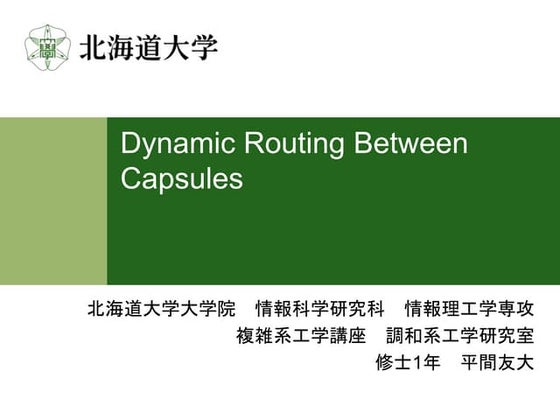 北海道大学

Dynamic Routing Between Capsules

北海道大学大学院　情報科学研究科　情報理工学専攻
複雑系工学講座　調和系工学研究室
修士1年　平間友大